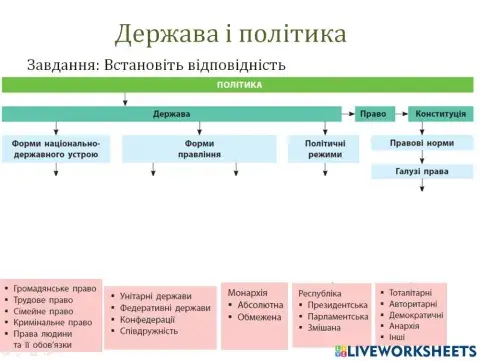 Держава і політика

Завдання: Встановіть відповідність

ПОЛІТИКА

Держава

Право

Конституція

Форми національно-державного устрою

Форми правління

Політичні режими

Правові норми

Галузі права

- Громадянське право
- Трудове право
- Сімейне право
- Кримінальне право
- Права людини та її обов'язки

- Унітарні держави
- Федеративні держави
- Конфедерації
- Співдружність

Монархія
- Абсолютна
- Обмежена

Республіка
- Президентська
- Парламентська
- Змішана

- Тоталітарні
- Авторитарні
- Демократичні
- Анархія
- Інші

LIVEWORKSHEETS